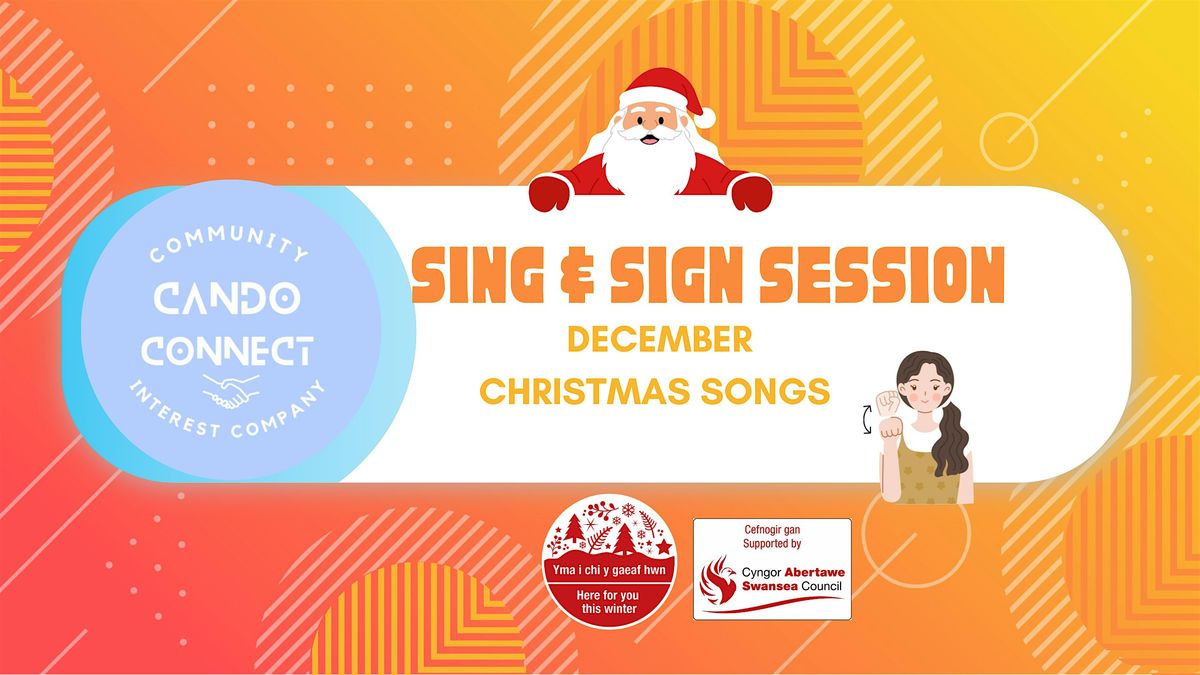 COMMUNITY
CANDO
CONNECT
INTEREST COMPANY

SING & SIGN SESSION
DECEMBER
CHRISTMAS SONGS

Yma i chi y gaeaf hwn
Here for you this winter

Cefnogir gan
Supported by
Cyngor Abertawe
Swansea Council